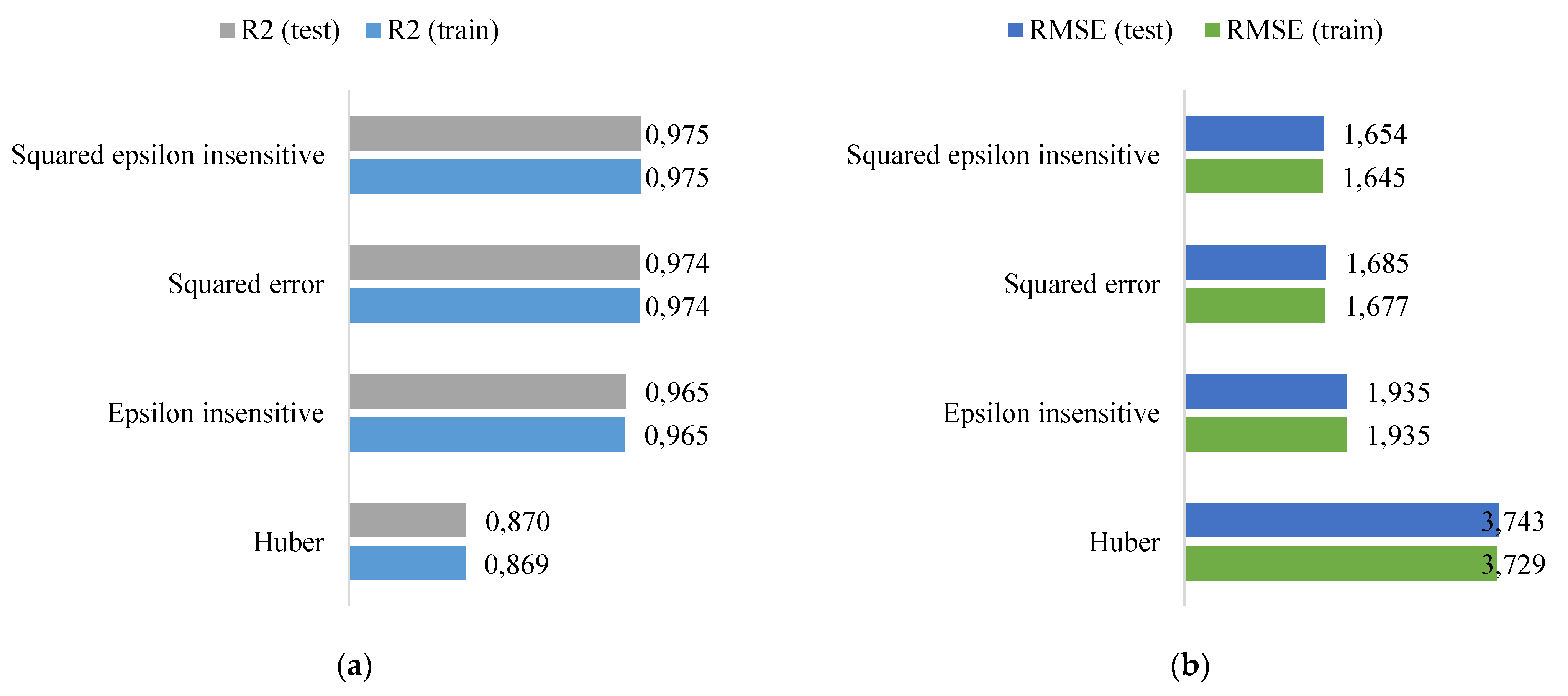 R2 (test) R2 (train)

Squared epsilon insensitive 0,975 0,975

Squared error 0,974 0,974

Epsilon insensitive 0,965 0,965

Huber 0,870 0,869

(a)

RMSE (test) RMSE (train)

Squared epsilon insensitive 1,654 1,645

Squared error 1,685 1,677

Epsilon insensitive 1,935 1,935

Huber 3,743 3,729

(b)